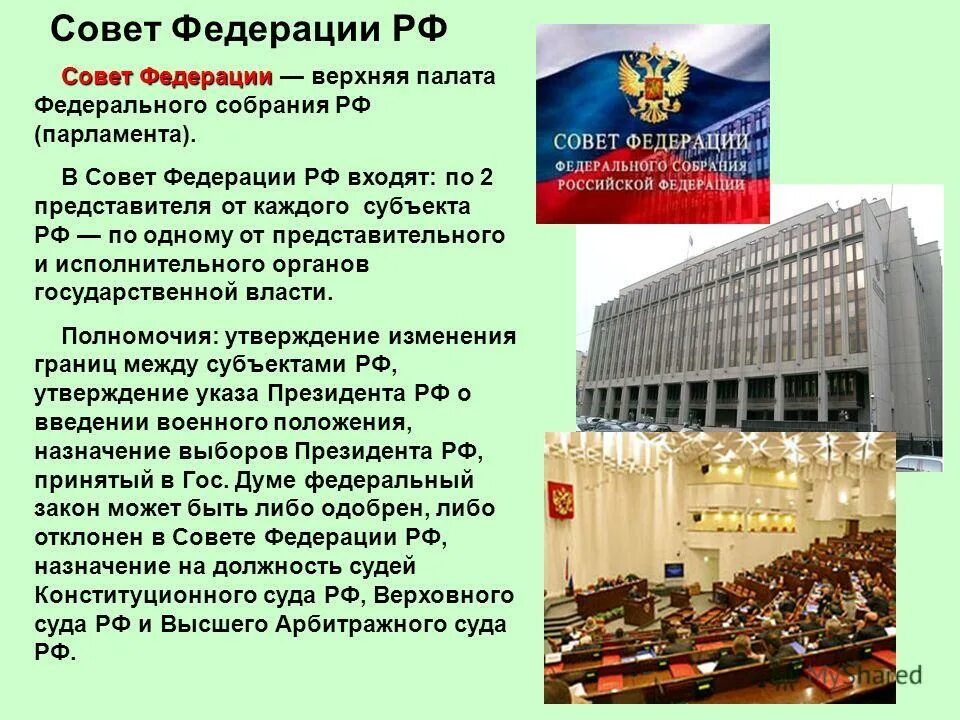 Совет Федерации РФ

Совет Федерации — верхняя палата Федерального собрания РФ (парламента).

В Совет Федерации РФ входят: по 2 представителя от каждого субъекта РФ — по одному от представительного и исполнительного органов государственной власти.

Полномочия: утверждение изменения границ между субъектами РФ, утверждение указа Президента РФ о введении военного положения, назначение выборов Президента РФ, принятый в Гос. Думе федеральный закон может быть либо одобрен, либо отклонен в Совете Федерации РФ, назначение на должность судей Конституционного суда РФ, Верховного суда РФ и Высшего Арбитражного суда РФ.

СОВЕТ ФЕДЕРАЦИИ
ФЕДЕРАЛЬНОГО СОБРАНИЯ
РОССИЙСКОЙ ФЕДЕРАЦИИ

MyShared